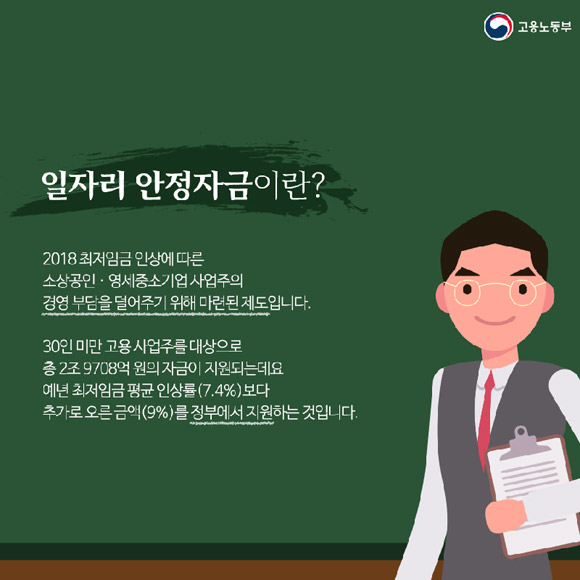 고용노동부

일자리 안정자금이란?

2018 최저임금 인상에 따른 소상공인 · 영세중소기업 사업주의 경영 부담을 덜어주기 위해 마련된 제도입니다.

30인 미만 고용 사업주를 대상으로 총 2조 9708억 원의 자금이 지원되는데요 예년 최저임금 평균 인상률(7.4%)보다 추가로 오른 금액(9%)를 정부에서 지원하는 것입니다.